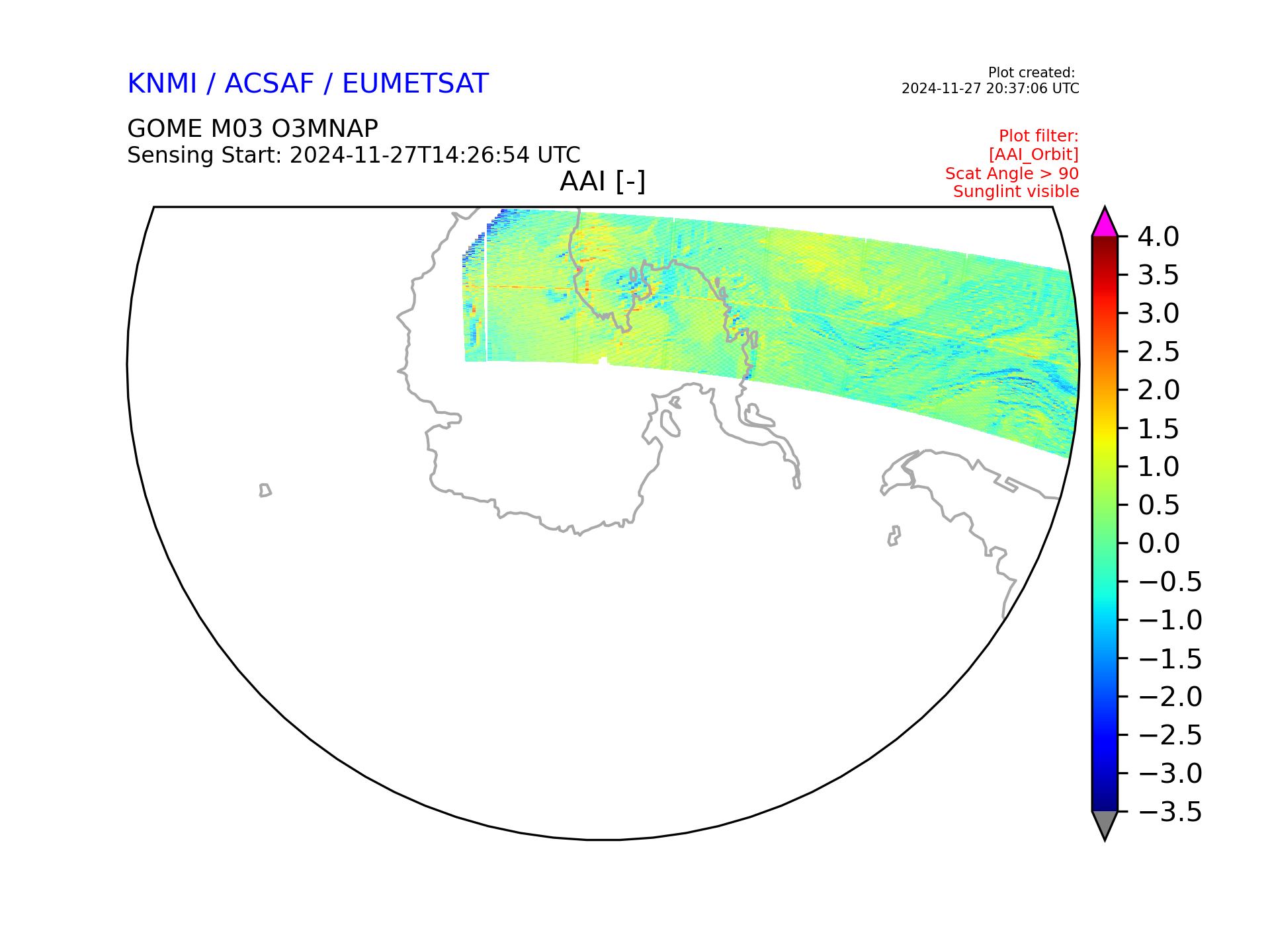 KNMI / ACSAF / EUMETSAT

Plot created:
2024-11-27 20:37:06 UTC

GOME M03 O3MNAP
Sensing Start: 2024-11-27T14:26:54 UTC

Plot filter:
[AAI_Orbit]
Scat Angle > 90
Sunglint visible

AAI [-]

4.0
3.5
3.0
2.5
2.0
1.5
1.0
0.5
0.0
−0.5
−1.0
−1.5
−2.0
−2.5
−3.0
−3.5